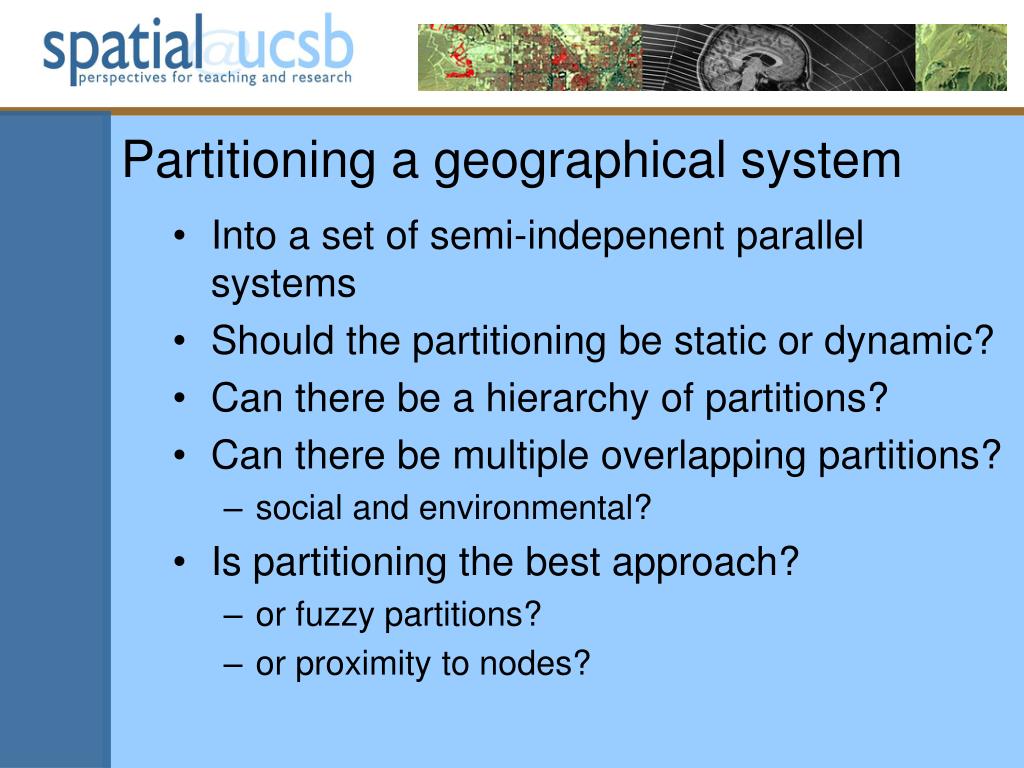 spatial@ucsb
perspectives for teaching and research

Partitioning a geographical system

• Into a set of semi-indepenent parallel systems
• Should the partitioning be static or dynamic?
• Can there be a hierarchy of partitions?
• Can there be multiple overlapping partitions?
– social and environmental?
• Is partitioning the best approach?
– or fuzzy partitions?
– or proximity to nodes?